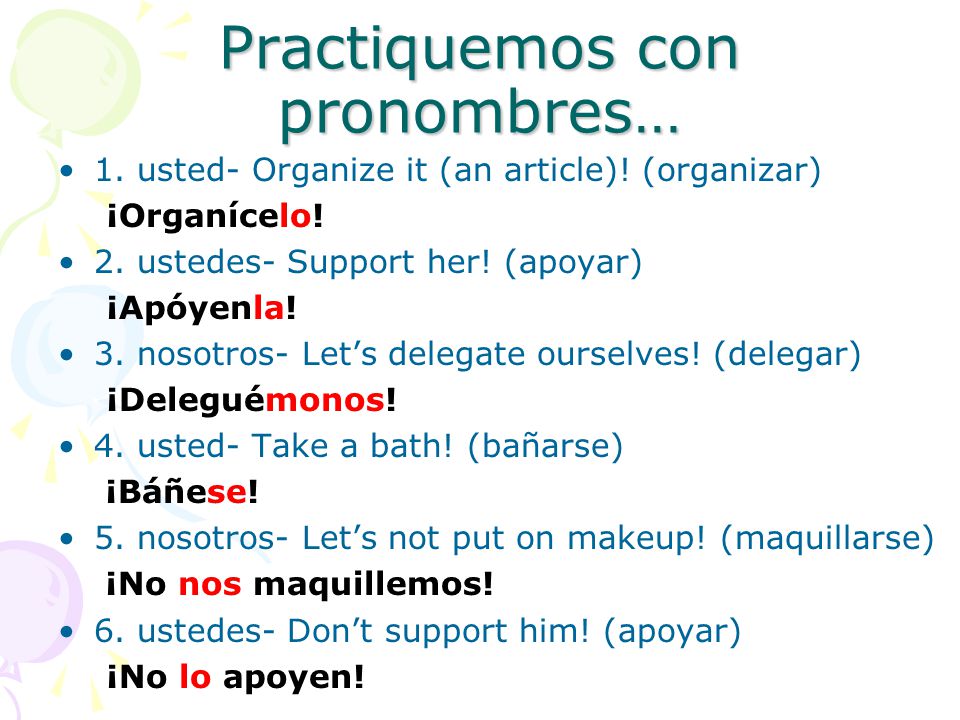 Practiquemos con pronombres…

• 1. usted- Organize it (an article)! (organizar)
¡Organícelo!
• 2. ustedes- Support her! (apoyar)
¡Apóyenla!
• 3. nosotros- Let’s delegate ourselves! (delegar)
¡Deleguémonos!
• 4. usted- Take a bath! (bañarse)
¡Báñese!
• 5. nosotros- Let’s not put on makeup! (maquillarse)
¡No nos maquillemos!
• 6. ustedes- Don’t support him! (apoyar)
¡No lo apoyen!